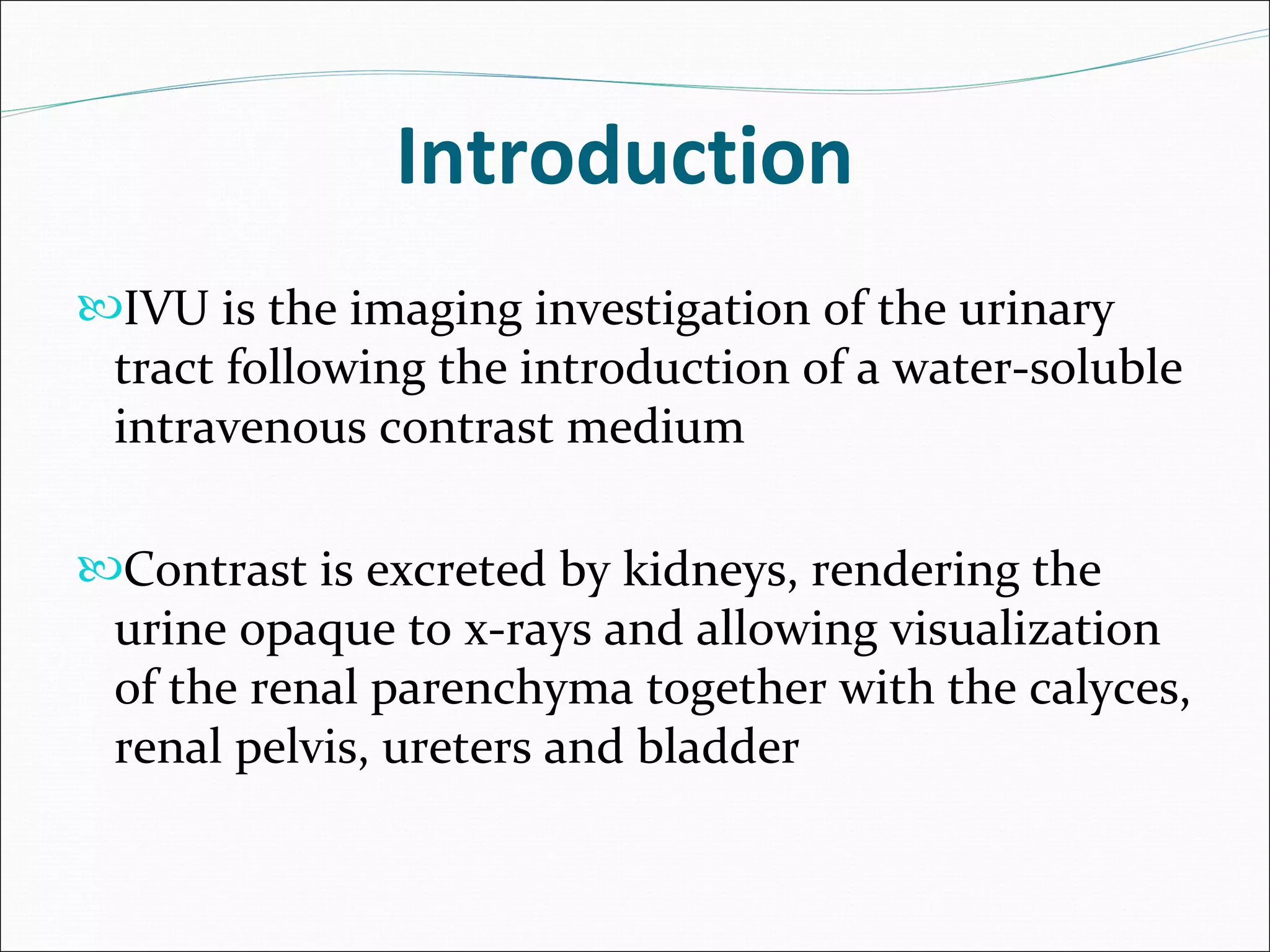 Introduction

IVU is the imaging investigation of the urinary tract following the introduction of a water-soluble intravenous contrast medium

Contrast is excreted by kidneys, rendering the urine opaque to x-rays and allowing visualization of the renal parenchyma together with the calyces, renal pelvis, ureters and bladder